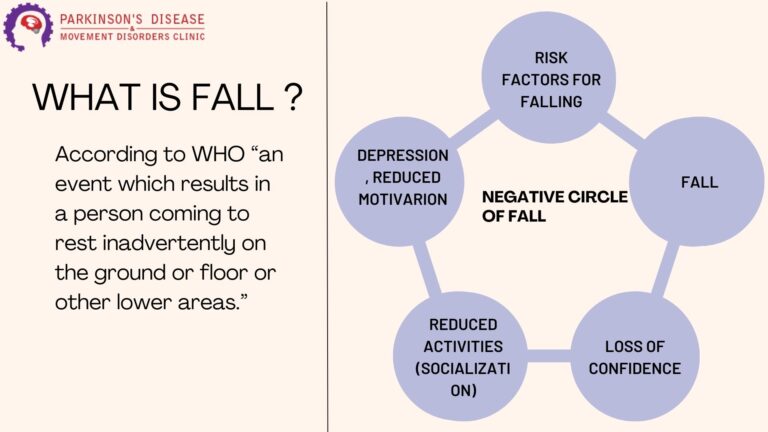 PARKINSON'S DISEASE
&
MOVEMENT DISORDERS CLINIC

WHAT IS FALL ?

According to WHO “an event which results in a person coming to rest inadvertently on the ground or floor or other lower areas.”

RISK FACTORS FOR FALLING

FALL

LOSS OF CONFIDENCE

REDUCED ACTIVITIES (SOCIALIZATI ON)

DEPRESSION , REDUCED MOTIVARION

NEGATIVE CIRCLE OF FALL